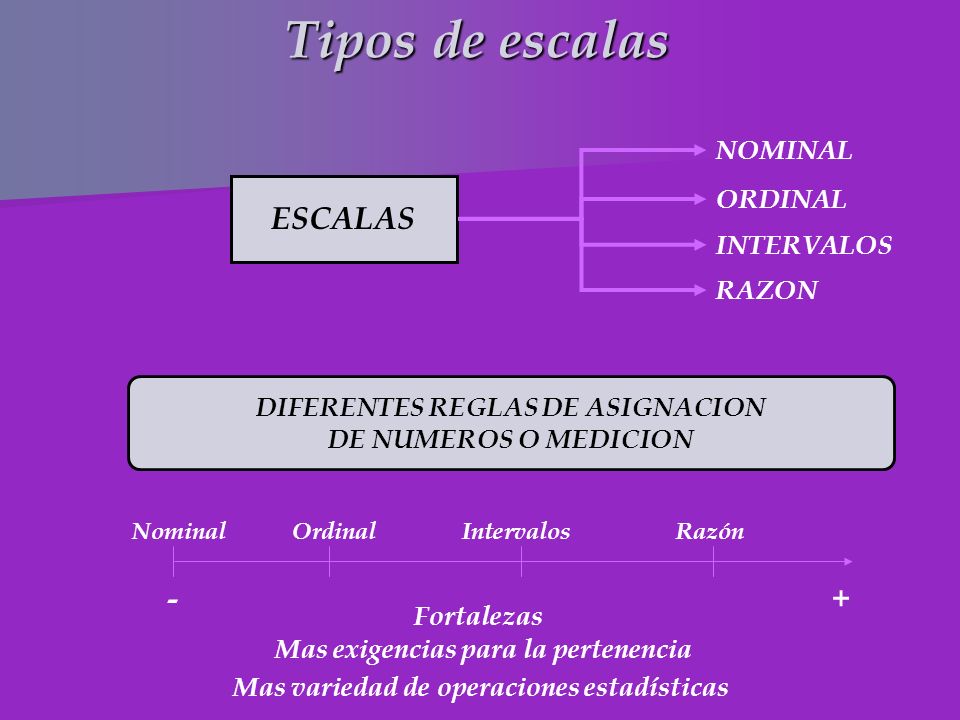 Tipos de escalas

ESCALAS

NOMINAL
ORDINAL
INTERVALOS
RAZON

DIFERENTES REGLAS DE ASIGNACION DE NUMEROS O MEDICION

Nominal Ordinal Intervalos Razón

- +

Fortalezas
Mas exigencias para la pertenencia
Mas variedad de operaciones estadísticas